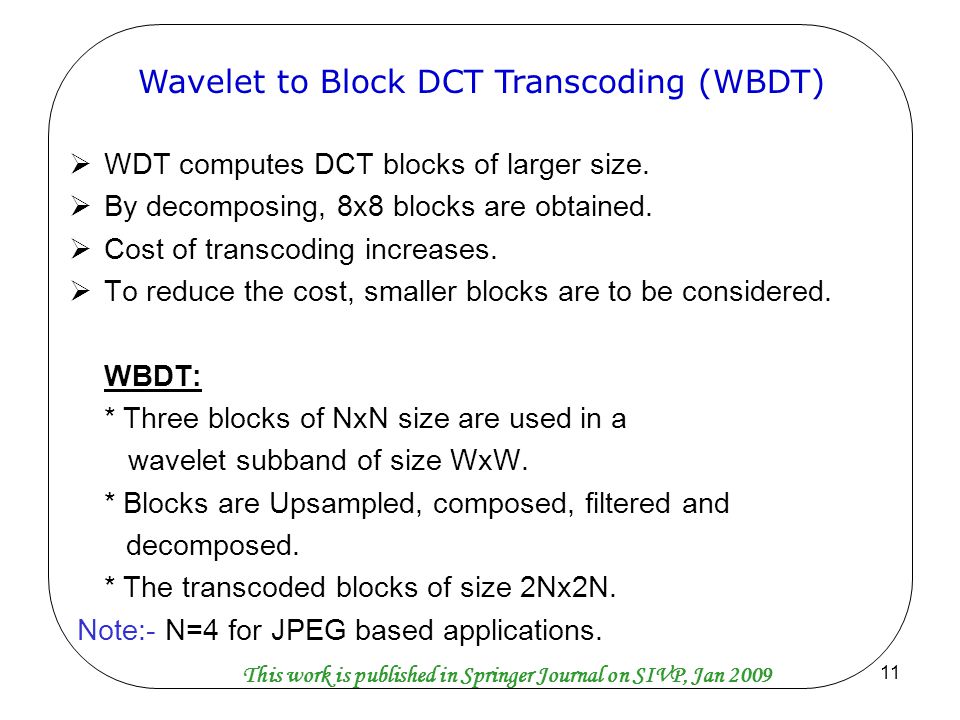 Wavelet to Block DCT Transcoding (WBDT)

➢ WDT computes DCT blocks of larger size.
➢ By decomposing, 8x8 blocks are obtained.
➢ Cost of transcoding increases.
➢ To reduce the cost, smaller blocks are to be considered.

WBDT:
* Three blocks of NxN size are used in a wavelet subband of size WxW.
* Blocks are Upsampled, composed, filtered and decomposed.
* The transcoded blocks of size 2Nx2N.
Note:- N=4 for JPEG based applications.

This work is published in Springer Journal on SIVP, Jan 2009

11